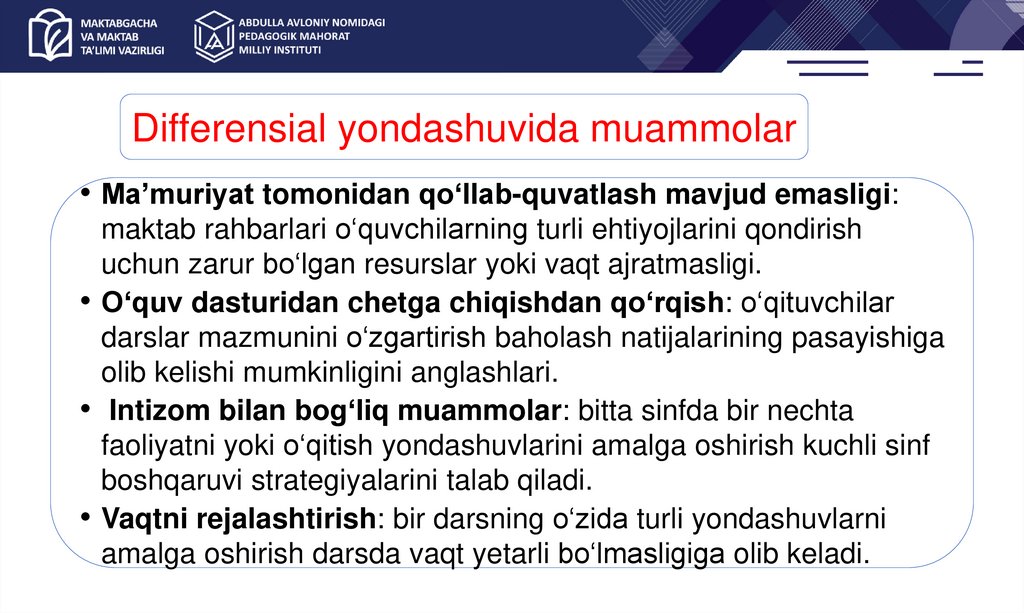 MAKTABGACHA VA MAKTAB TA'LIMI VAZIRLIGI

ABDULLA AVLONIY NOMIDAGI PEDAGOGIK MAHORAT MILLIY INSTITUTI

Differensial yondashuvida muammolar

• Ma’muriyat tomonidan qo‘llab-quvatlash mavjud emasligi: maktab rahbarlari o‘quvchilarning turli ehtiyojlarini qondirish uchun zarur bo‘lgan resurslar yoki vaqt ajratmasligi.
• O‘quv dasturidan chetga chiqishdan qo‘rqish: o‘qituvchilar darslar mazmunini o‘zgartirish baholash natijalarining pasayishiga olib kelishi mumkinligini anglashlari.
• Intizom bilan bog‘liq muammolar: bitta sinfda bir nechta faoliyatni yoki o‘qitish yondashuvlarini amalga oshirish kuchli sinf boshqaruvi strategiyalarini talab qiladi.
• Vaqtni rejalashtirish: bir darsning o‘zida turli yondashuvlarni amalga oshirish darsda vaqt yetarli bo‘lmasligiga olib keladi.